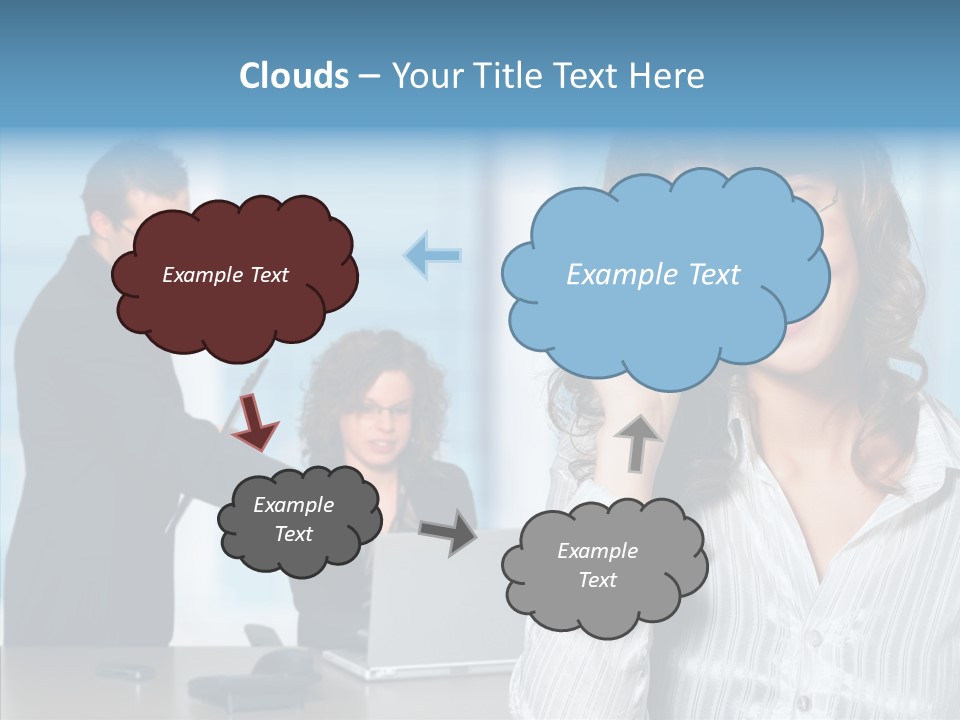 Clouds – Your Title Text Here

Example Text

Example Text

Example Text

Example Text